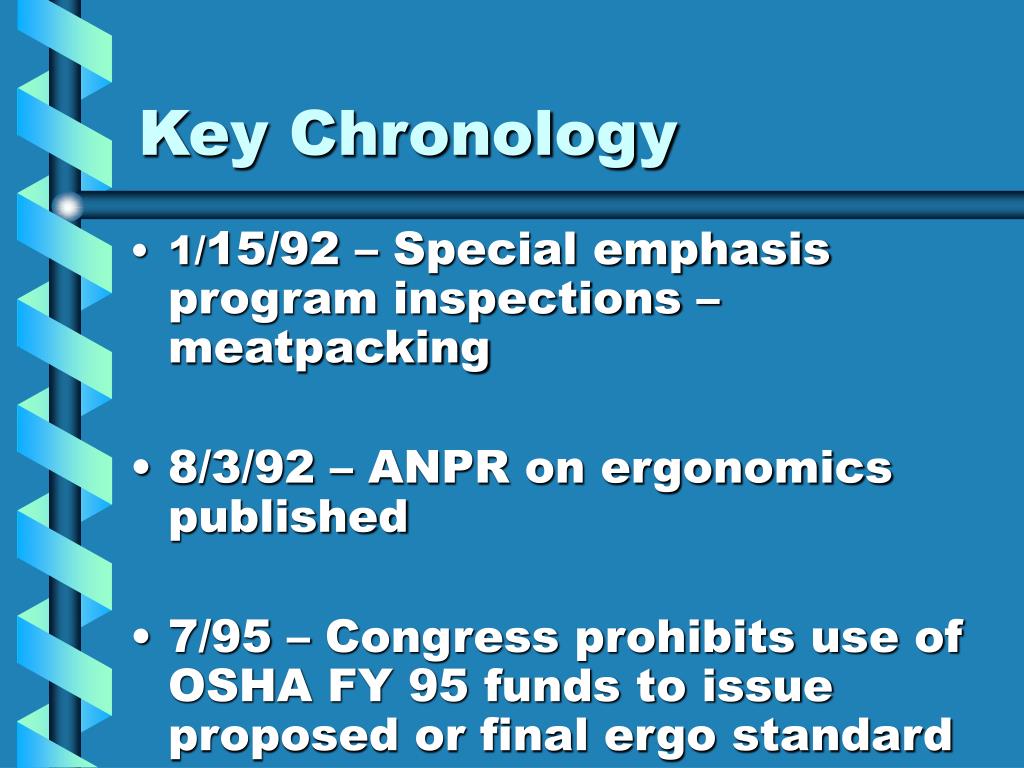 Key Chronology

• 1/15/92 – Special emphasis program inspections – meatpacking

• 8/3/92 – ANPR on ergonomics published

• 7/95 – Congress prohibits use of OSHA FY 95 funds to issue proposed or final ergo standard